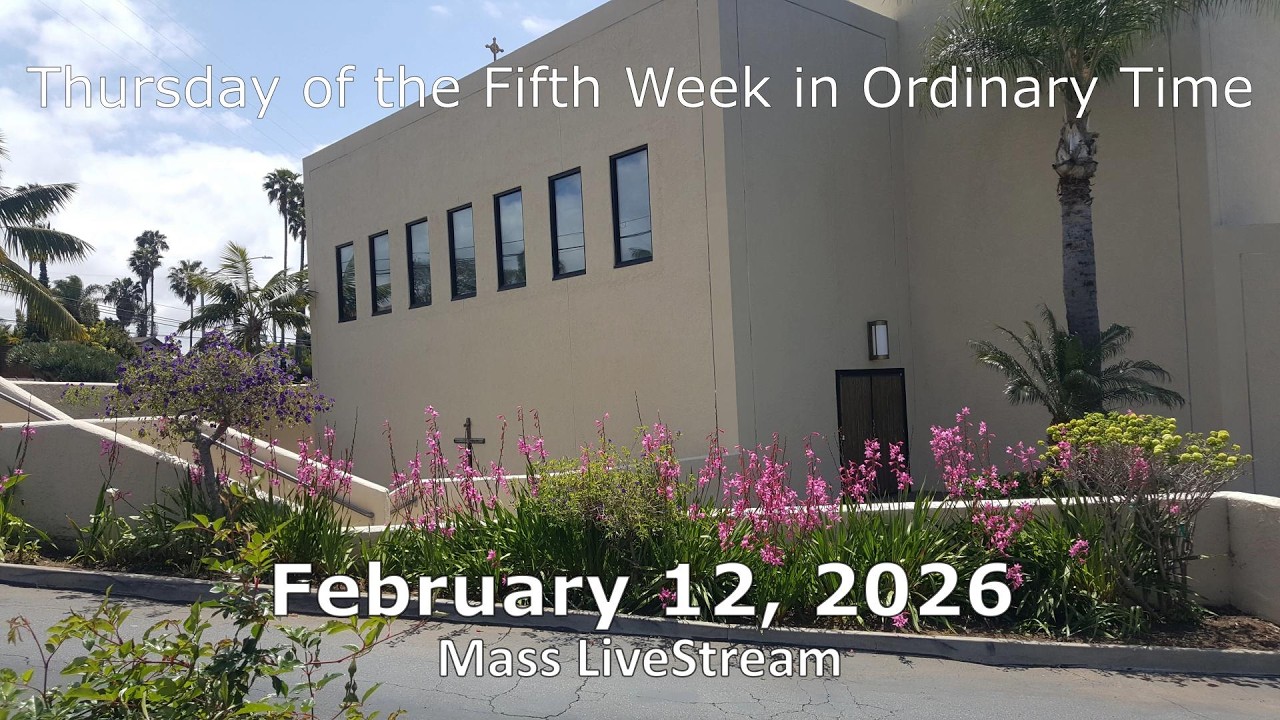 Thursday of the Fifth Week in Ordinary Time

February 12, 2026
Mass LiveStream